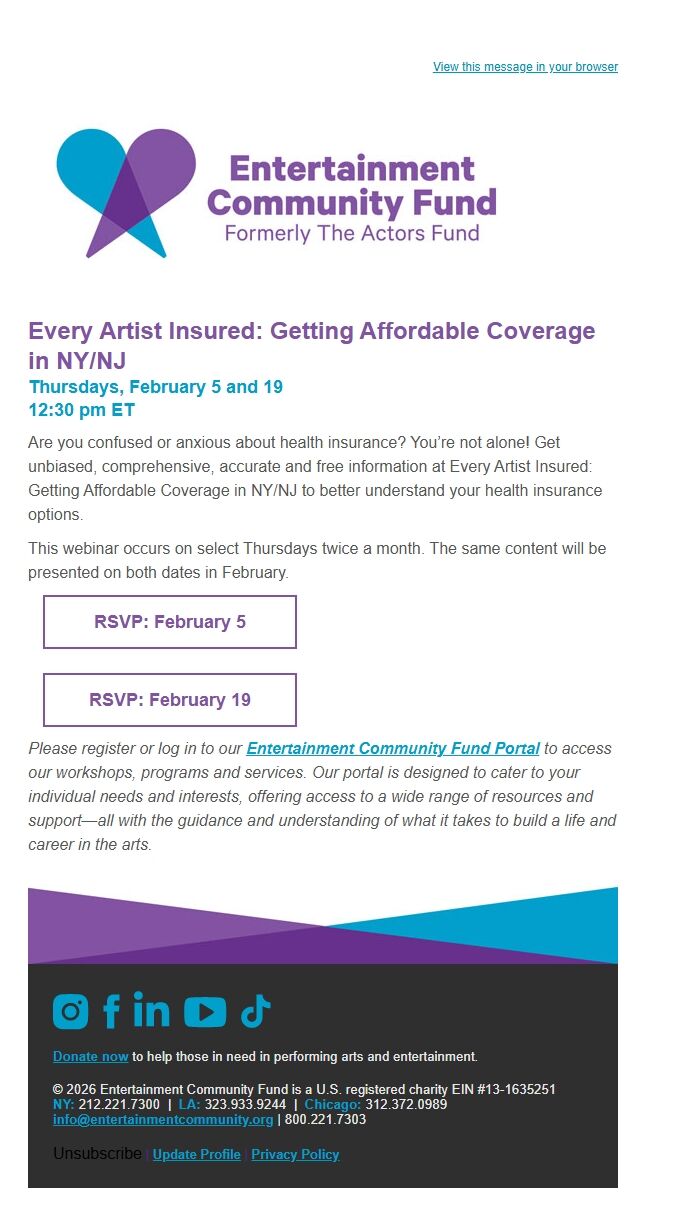 View this message in your browser

Entertainment Community Fund
Formerly The Actors Fund

Every Artist Insured: Getting Affordable Coverage in NY/NJ
Thursdays, February 5 and 19
12:30 pm ET

Are you confused or anxious about health insurance? You're not alone! Get unbiased, comprehensive, accurate and free information at Every Artist Insured: Getting Affordable Coverage in NY/NJ to better understand your health insurance options.

This webinar occurs on select Thursdays twice a month. The same content will be presented on both dates in February.

RSVP: February 5

RSVP: February 19

Please register or log in to our Entertainment Community Fund Portal to access our workshops, programs and services. Our portal is designed to cater to your individual needs and interests, offering access to a wide range of resources and support—all with the guidance and understanding of what it takes to build a life and career in the arts.

Donate now to help those in need in performing arts and entertainment.

© 2026 Entertainment Community Fund is a U.S. registered charity EIN #13-1635251
NY: 212.221.7300 | LA: 323.933.9244 | Chicago: 312.372.0989
info@entertainmentcommunity.org | 800.221.7303

Unsubscribe | Update Profile | Privacy Policy